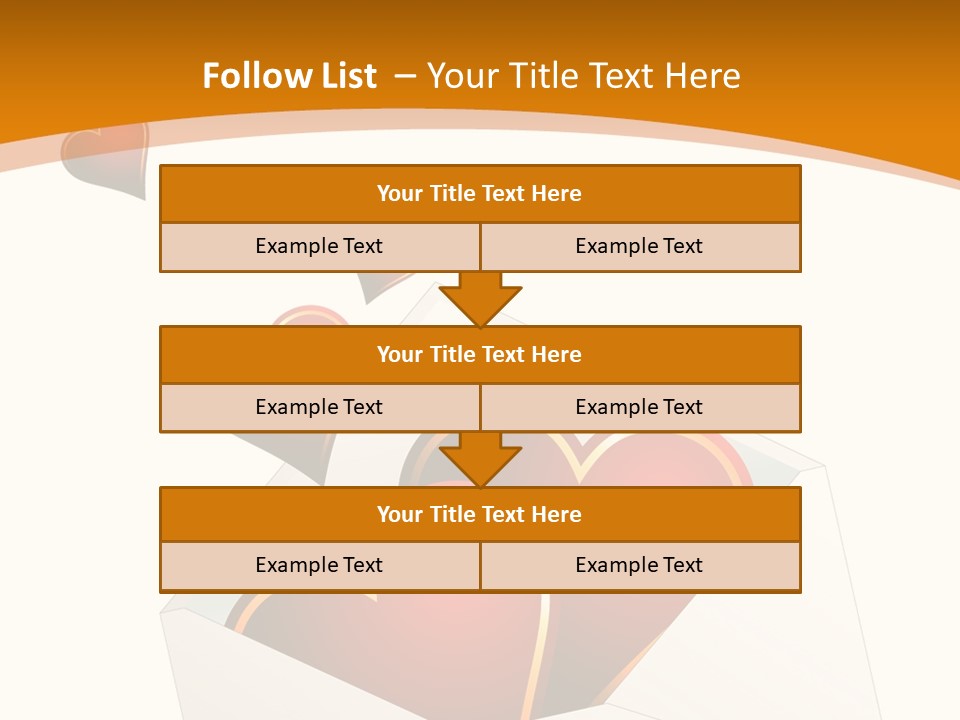 Follow List – Your Title Text Here

Your Title Text Here

Example Text

Example Text

Your Title Text Here

Example Text

Example Text

Your Title Text Here

Example Text

Example Text